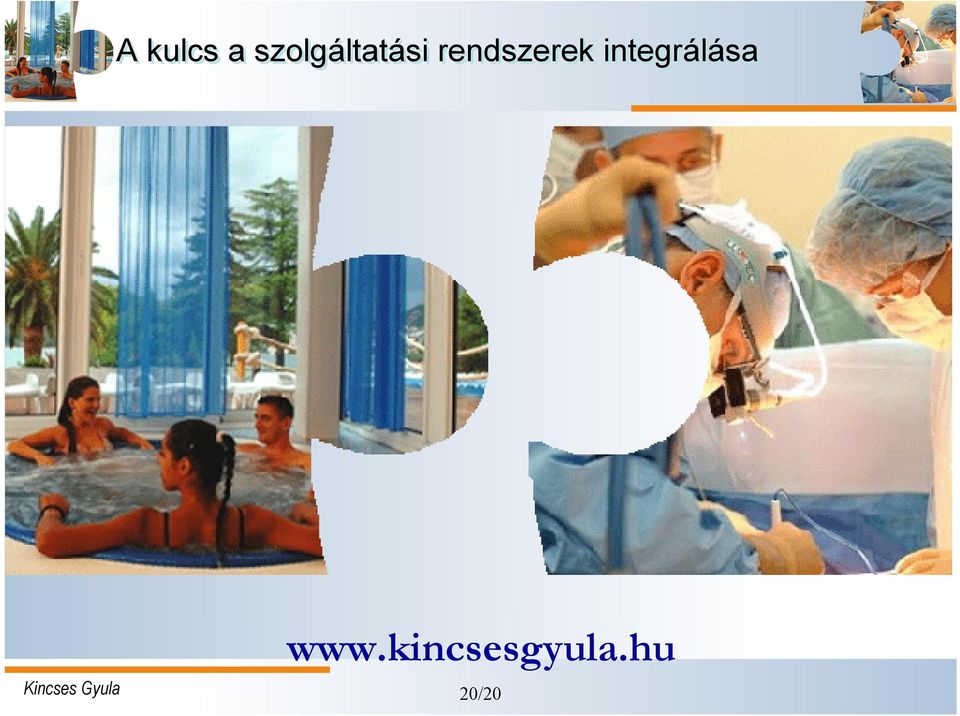 A kulcs a szolgáltatási rendszerek integrálása

www.kincsesgyula.hu

Kincses Gyula

20/20